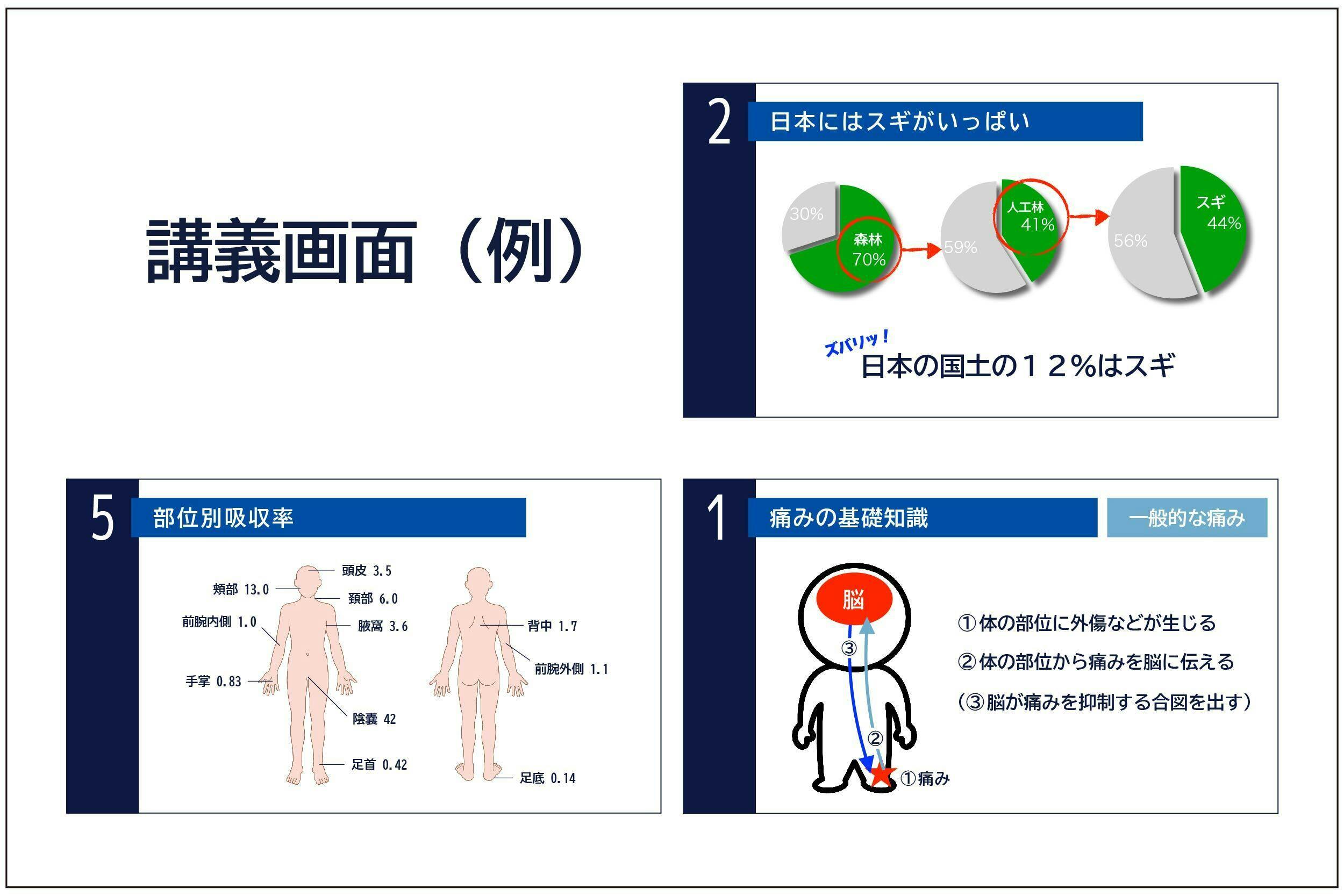 講義画面（例）

2
日本にはスギがいっぱい

30%
森林
70%
59%
人工林
41%
56%
スギ
44%

ズバリッ！
日本の国土の１２%はスギ

5
部位別吸収率

頭皮 3.5
頬部 13.0
頚部 6.0
前腕内側 1.0
腋窩 3.6
手掌 0.83
陰嚢 42
足首 0.42
背中 1.7
前腕外側 1.1
足底 0.14

1
痛みの基礎知識
一般的な痛み

脳
③
②
①痛み

①体の部位に外傷などが生じる
②体の部位から痛みを脳に伝える
（③脳が痛みを抑制する合図を出す）